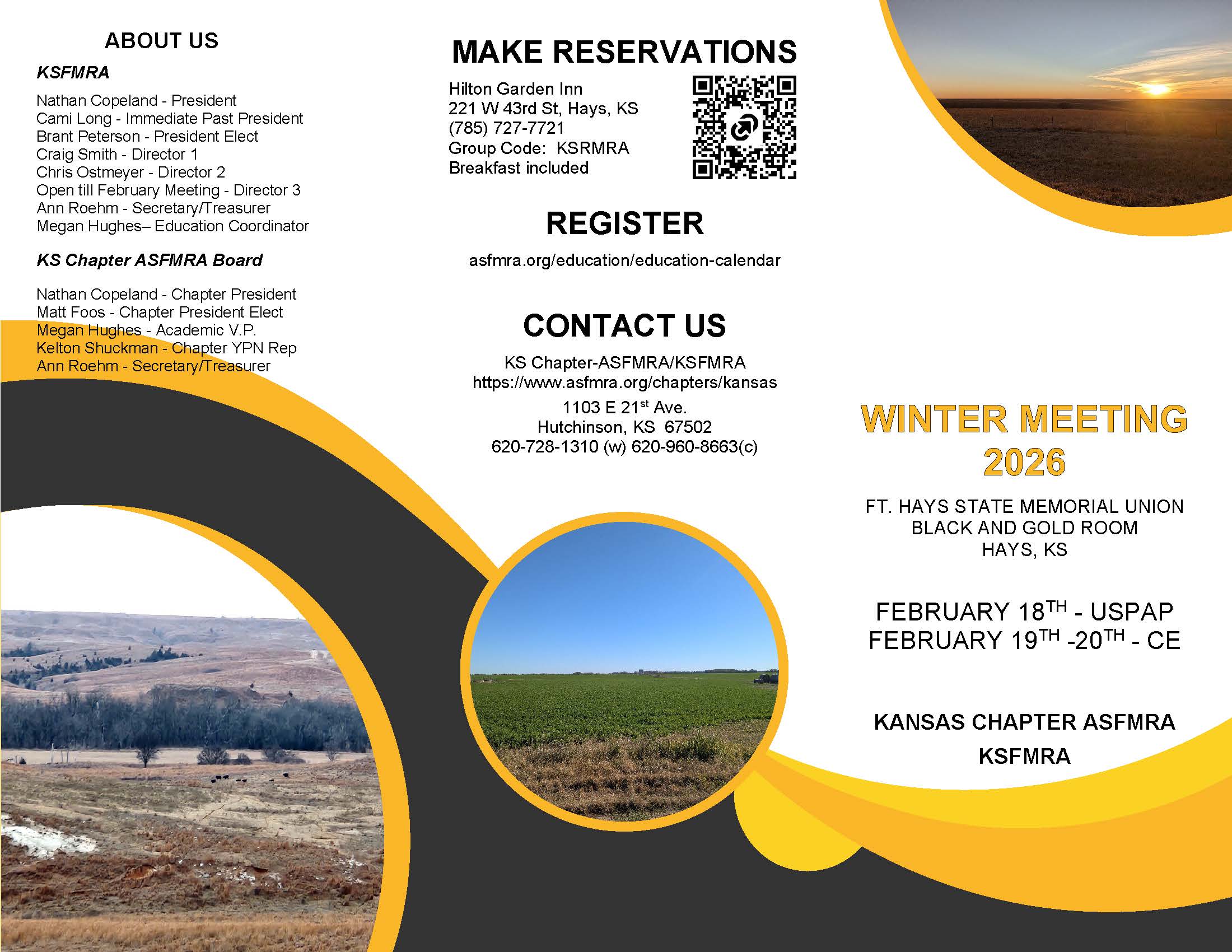 ABOUT US

KSFMRA

Nathan Copeland - President
Cami Long - Immediate Past President
Brant Peterson - President Elect
Craig Smith - Director 1
Chris Ostmeyer - Director 2
Open till February Meeting - Director 3
Ann Roehm - Secretary/Treasurer
Megan Hughes– Education Coordinator

KS Chapter ASFMRA Board

Nathan Copeland - Chapter President
Matt Foos - Chapter President Elect
Megan Hughes - Academic V.P.
Kelton Shuckman - Chapter YPN Rep
Ann Roehm - Secretary/Treasurer

MAKE RESERVATIONS

Hilton Garden Inn
221 W 43rd St, Hays, KS
(785) 727-7721
Group Code: KSRMRA
Breakfast included

REGISTER

asfmra.org/education/education-calendar

CONTACT US

KS Chapter-ASFMRA/KSFMRA
https://www.asfmra.org/chapters/kansas
1103 E 21$^{st}$ Ave.
Hutchinson, KS 67502
620-728-1310 (w) 620-960-8663(c)

WINTER MEETING 2026

FT. HAYS STATE MEMORIAL UNION
BLACK AND GOLD ROOM
HAYS, KS

FEBRUARY 18$^{TH}$ - USPAP
FEBRUARY 19$^{TH}$ -20$^{TH}$ - CE

KANSAS CHAPTER ASFMRA
KSFMRA